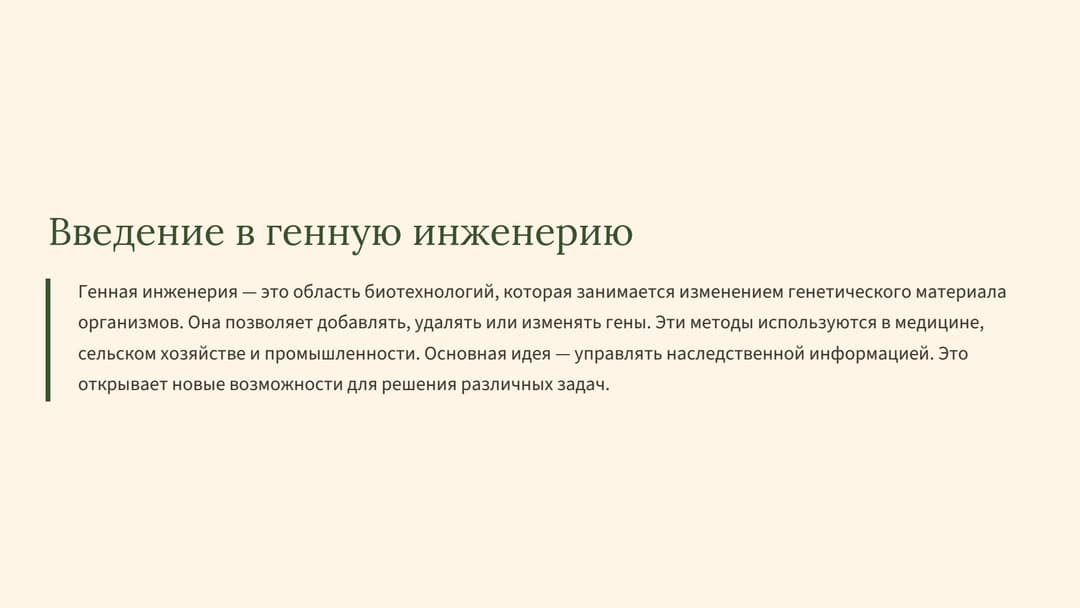 Введение в генную инженерию

Генная инженерия — это область биотехнологий, которая занимается изменением генетического материала организмов. Она позволяет добавлять, удалять или изменять гены. Эти методы используются в медицине, сельском хозяйстве и промышленности. Основная идея — управлять наследственной информацией. Это открывает новые возможности для решения различных задач.